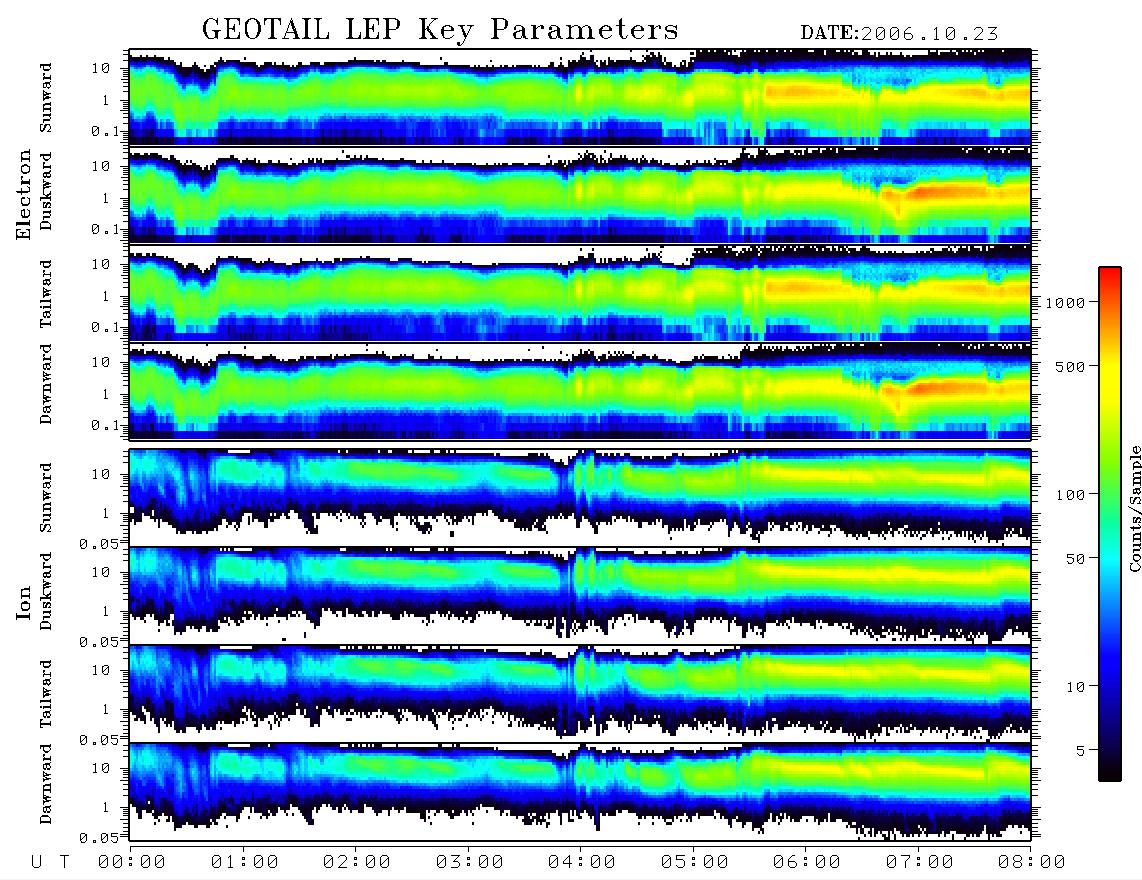 GEOTAIL LEP Key Parameters

DATE:2006.10.23

Electron

Sunward
10
1
0.1

Duskward
10
1
0.1

Tailward
10
1
0.1

Dawnward
10
1
0.1

Ion

Sunward
10
1
0.05

Duskward
10
1
0.05

Tailward
10
1
0.05

Dawnward
10
1
0.05

U T 00:00 01:00 02:00 03:00 04:00 05:00 06:00 07:00 08:00

1000
500
100
50
10
5
Counts/Sample